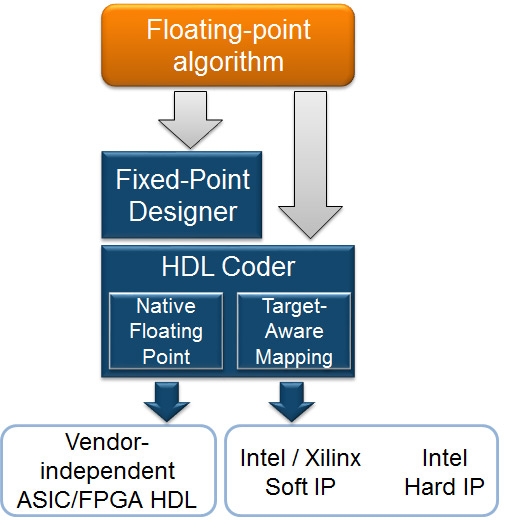 Floating-point algorithm

Fixed-Point Designer

HDL Coder

Native Floating Point

Target-Aware Mapping

Vendor-independent ASIC/FPGA HDL

Intel / Xilinx Soft IP

Intel Hard IP